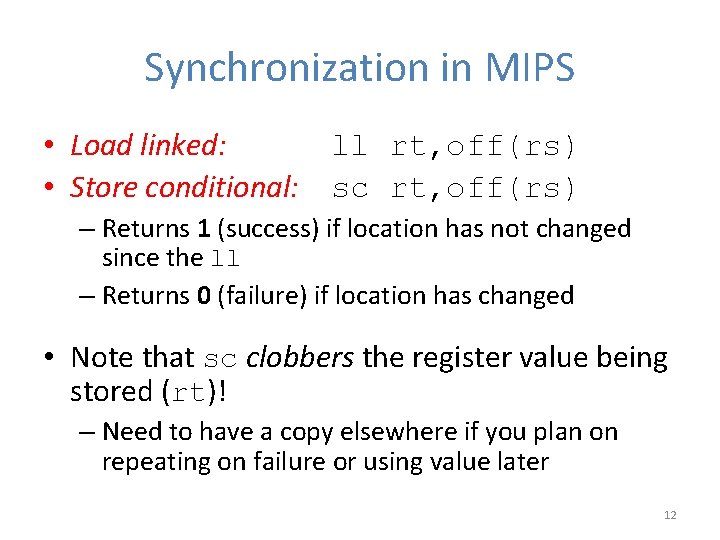 Synchronization in MIPS

• Load linked: ll rt,off(rs)
• Store conditional: sc rt,off(rs)
– Returns 1 (success) if location has not changed since the ll
– Returns 0 (failure) if location has changed

• Note that sc clobbers the register value being stored (rt)!
– Need to have a copy elsewhere if you plan on repeating on failure or using value later

12